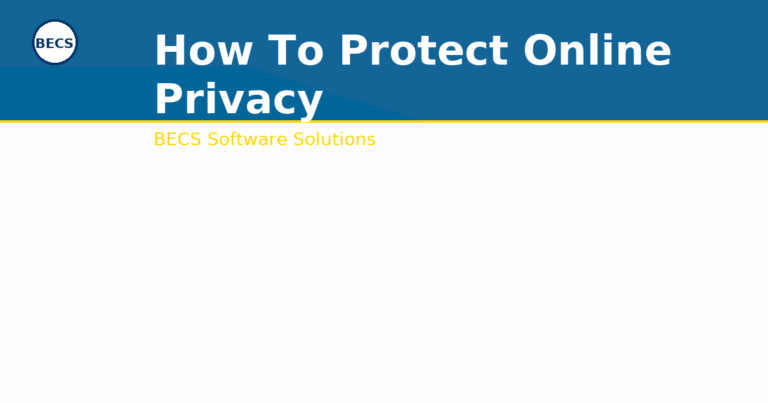 BECS

How To Protect Online Privacy

BECS Software Solutions